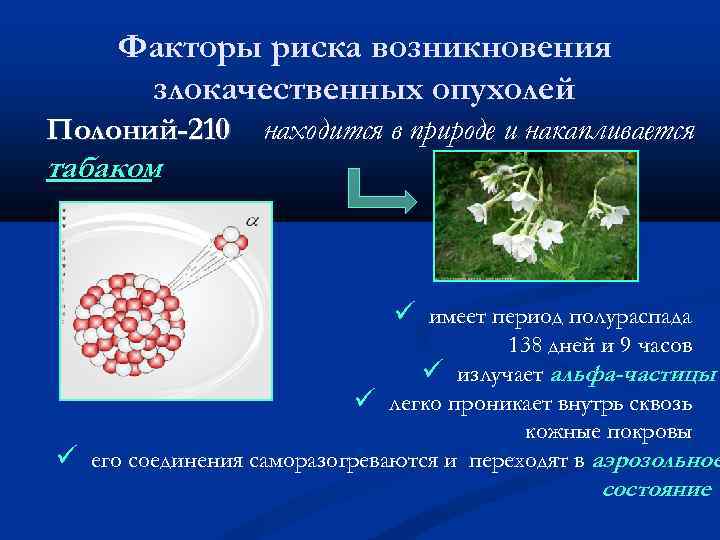 Факторы риска возникновения злокачественных опухолей

Полоний-210 находится в природе и накапливается табаком

$\alpha$

✓ имеет период полураспада 138 дней и 9 часов

✓ излучает альфа-частицы

✓ легко проникает внутрь сквозь кожные покровы

✓ его соединения саморазогреваются и переходят в аэрозольное состояние